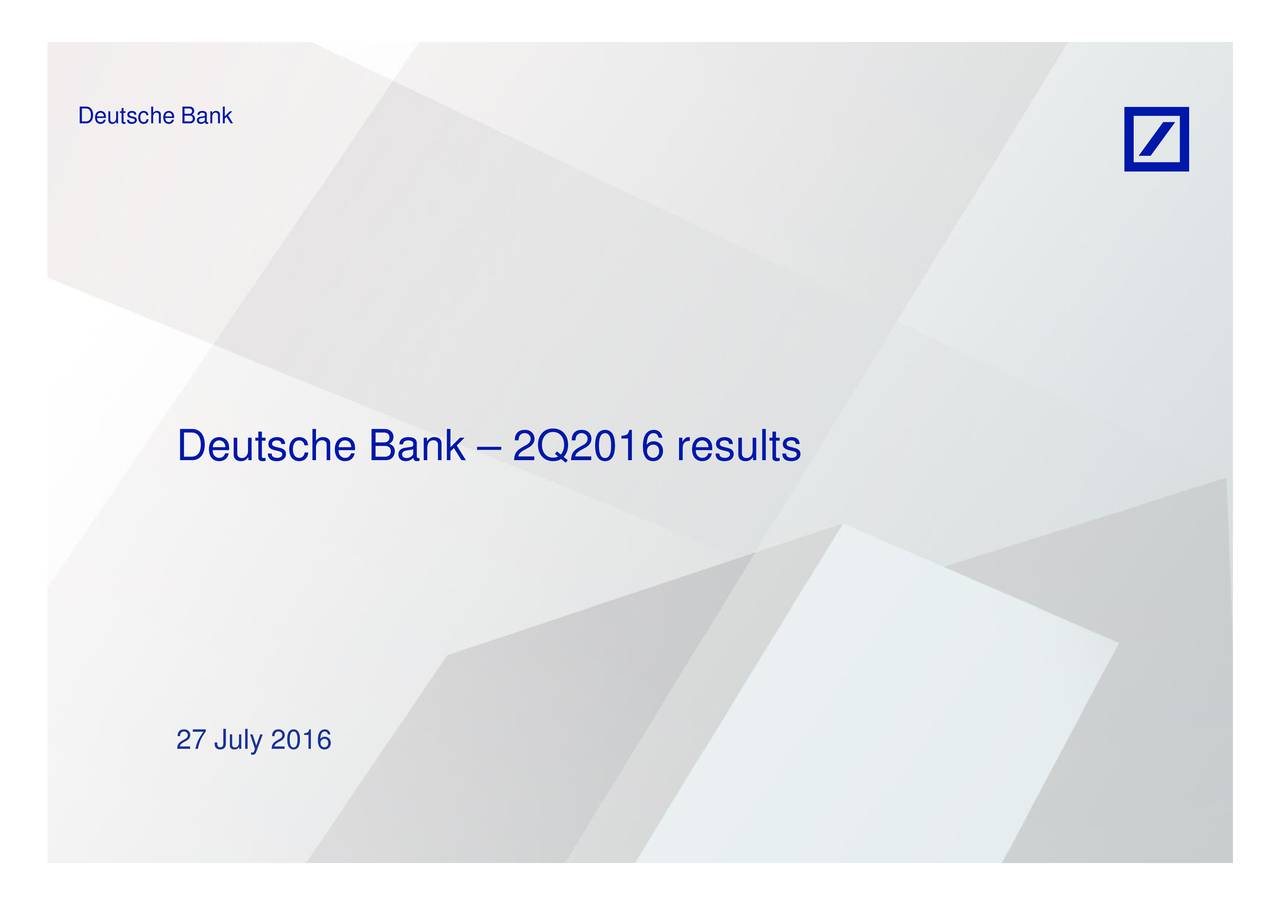 Deutsche Bank

Deutsche Bank – 2Q2016 results

27 July 2016